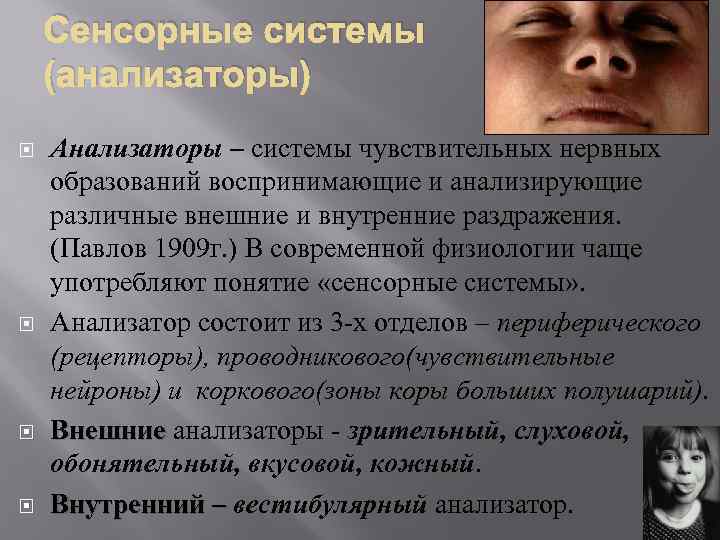 Сенсорные системы (анализаторы)

Анализаторы – системы чувствительных нервных образований воспринимающие и анализирующие различные внешние и внутренние раздражения. (Павлов 1909г.) В современной физиологии чаще употребляют понятие «сенсорные системы».

Анализатор состоит из 3-х отделов – периферического (рецепторы), проводникового(чувствительные нейроны) и коркового(зоны коры больших полушарий).

Внешние анализаторы - зрительный, слуховой, обонятельный, вкусовой, кожный.

Внутренний – вестибулярный анализатор.